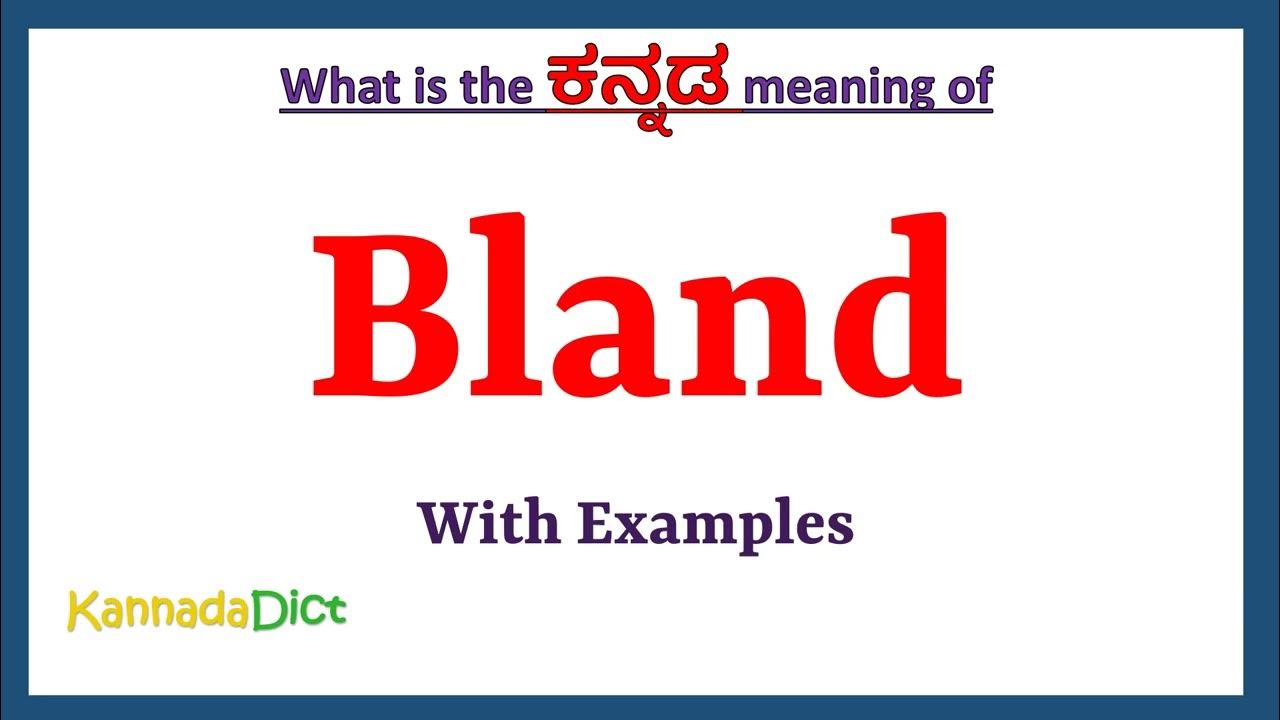 What is the ಕನ್ನಡ meaning of

Bland

With Examples

KannadaDict